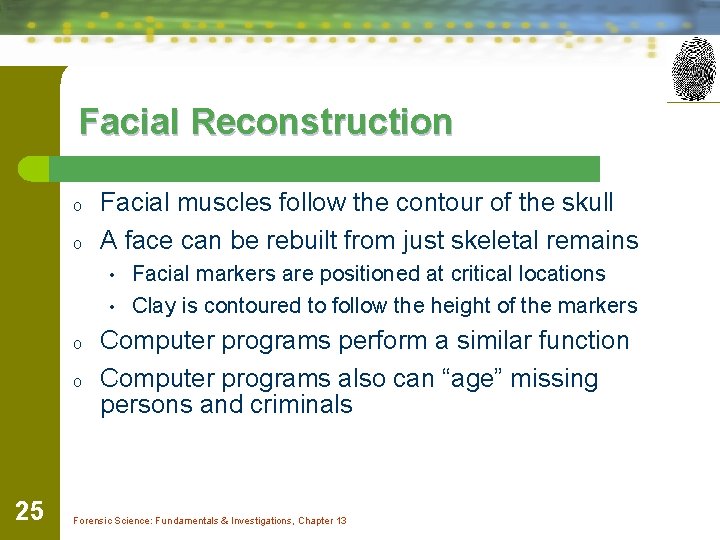 Facial Reconstruction

o Facial muscles follow the contour of the skull

o A face can be rebuilt from just skeletal remains

• Facial markers are positioned at critical locations

• Clay is contoured to follow the height of the markers

o Computer programs perform a similar function

o Computer programs also can “age” missing persons and criminals

25

Forensic Science: Fundamentals & Investigations, Chapter 13